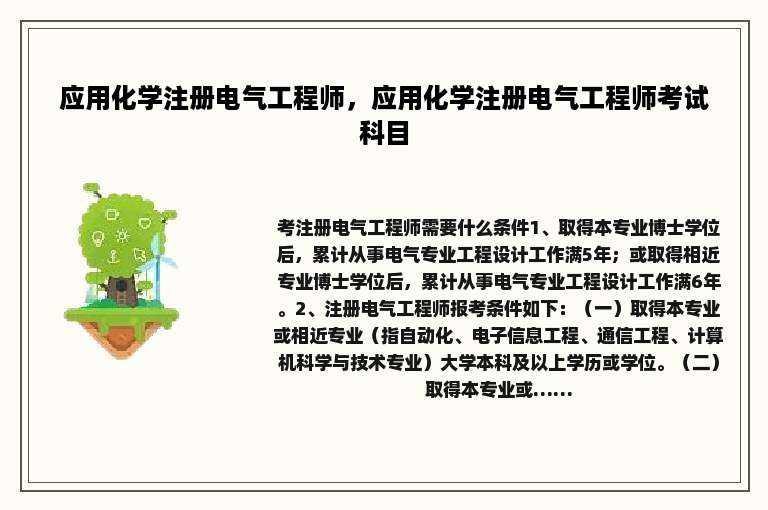 应用化学注册电气工程师，应用化学注册电气工程师考试科目

考注册电气工程师需要什么条件1、取得本专业博士学位后，累计从事电气专业工程设计工作满5年；或取得相近专业博士学位后，累计从事电气专业工程设计工作满6年。2、注册电气工程师报考条件如下：（一）取得本专业或相近专业（指自动化、电子信息工程、通信工程、计算机科学与技术专业）大学本科及以上学历或学位。（二）取得本专业或......